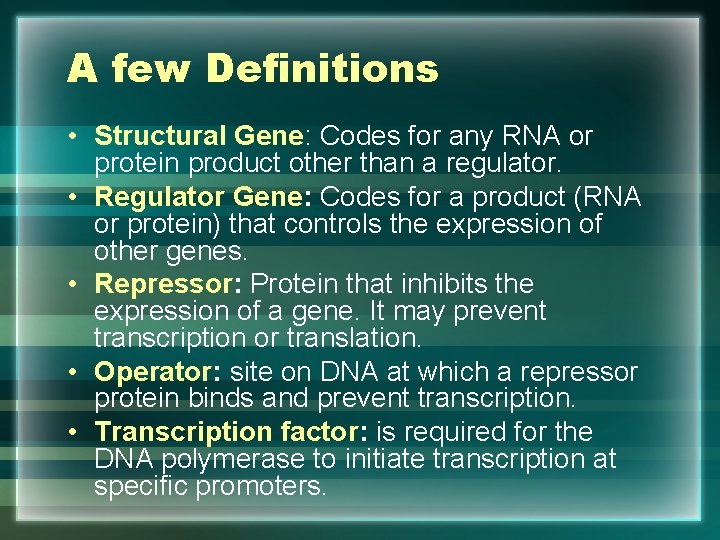 A few Definitions

• Structural Gene: Codes for any RNA or protein product other than a regulator.
• Regulator Gene: Codes for a product (RNA or protein) that controls the expression of other genes.
• Repressor: Protein that inhibits the expression of a gene. It may prevent transcription or translation.
• Operator: site on DNA at which a repressor protein binds and prevent transcription.
• Transcription factor: is required for the DNA polymerase to initiate transcription at specific promoters.